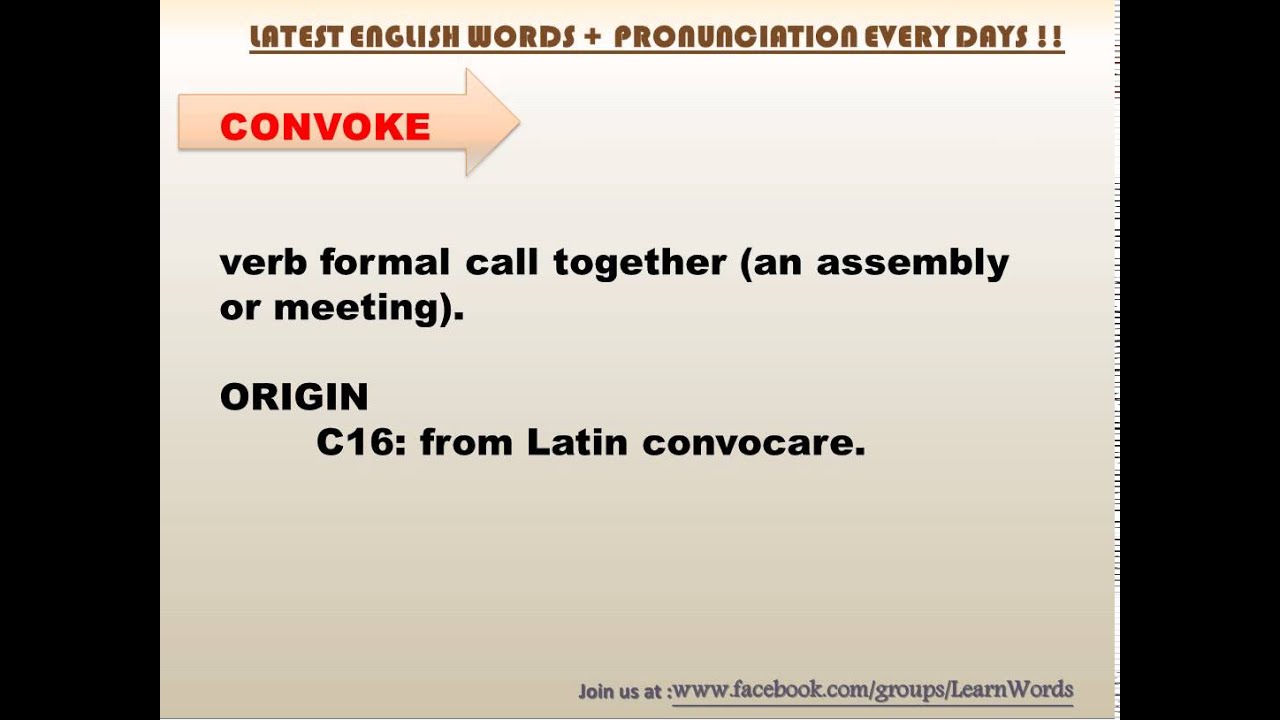 LATEST ENGLISH WORDS + PRONUNCIATION EVERY DAYS ! !

CONVOKE

verb formal call together (an assembly or meeting).

ORIGIN
C16: from Latin convocare.

Join us at :www.facebook.com/groups/LearnWords